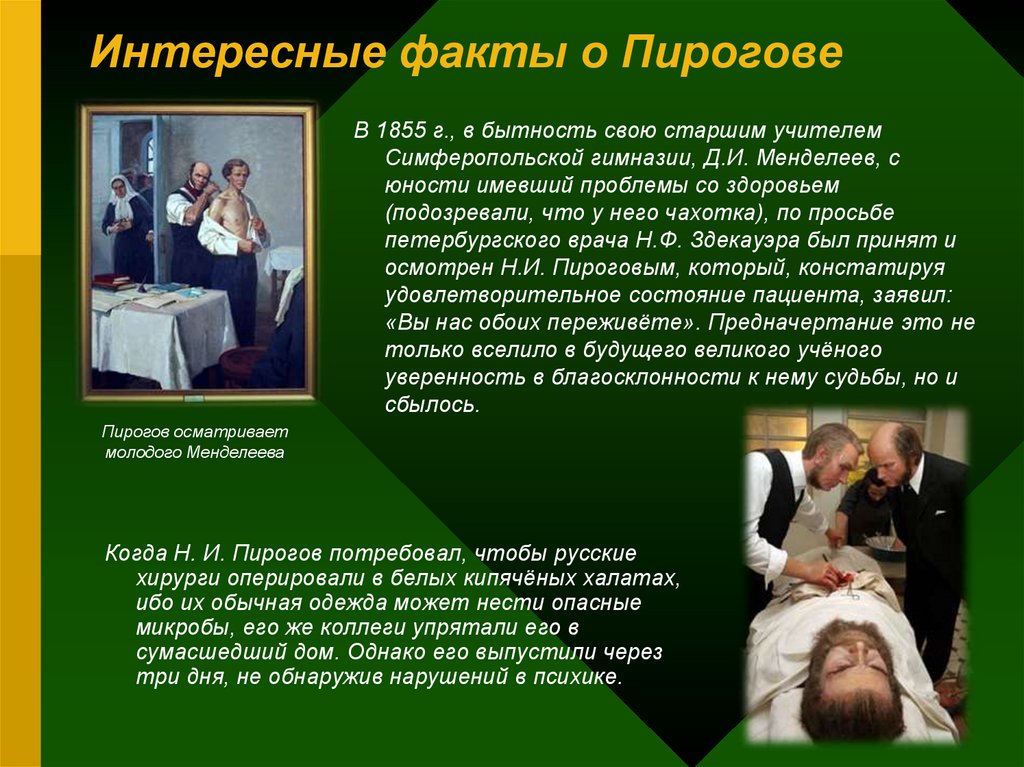 Интересные факты о Пирогове

В 1855 г., в бытность свою старшим учителем Симферопольской гимназии, Д.И. Менделеев, с юности имевший проблемы со здоровьем (подозревали, что у него чахотка), по просьбе петербургского врача Н.Ф. Здекауэра был принят и осмотрен Н.И. Пироговым, который, констатируя удовлетворительное состояние пациента, заявил: «Вы нас обоих переживёте». Предначертание это не только вселило в будущего великого учёного уверенность в благосклонности к нему судьбы, но и сбылось.

Пирогов осматривает молодого Менделеева

Когда Н. И. Пирогов потребовал, чтобы русские хирурги оперировали в белых кипячёных халатах, ибо их обычная одежда может нести опасные микробы, его же коллеги упрятали его в сумасшедший дом. Однако его выпустили через три дня, не обнаружив нарушений в психике.